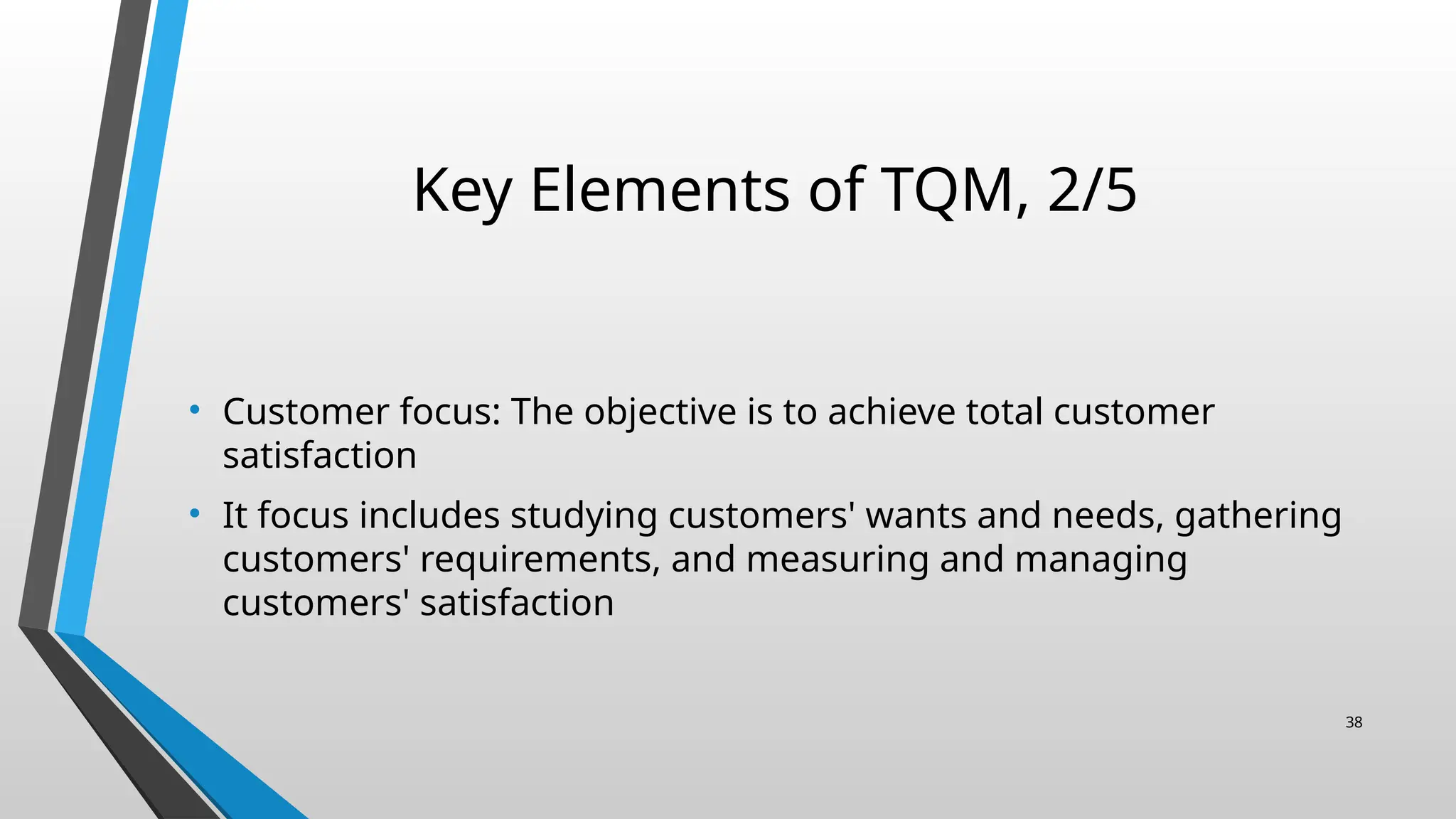 Key Elements of TQM, 2/5

• Customer focus: The objective is to achieve total customer satisfaction

• It focus includes studying customers' wants and needs, gathering customers' requirements, and measuring and managing customers' satisfaction

38